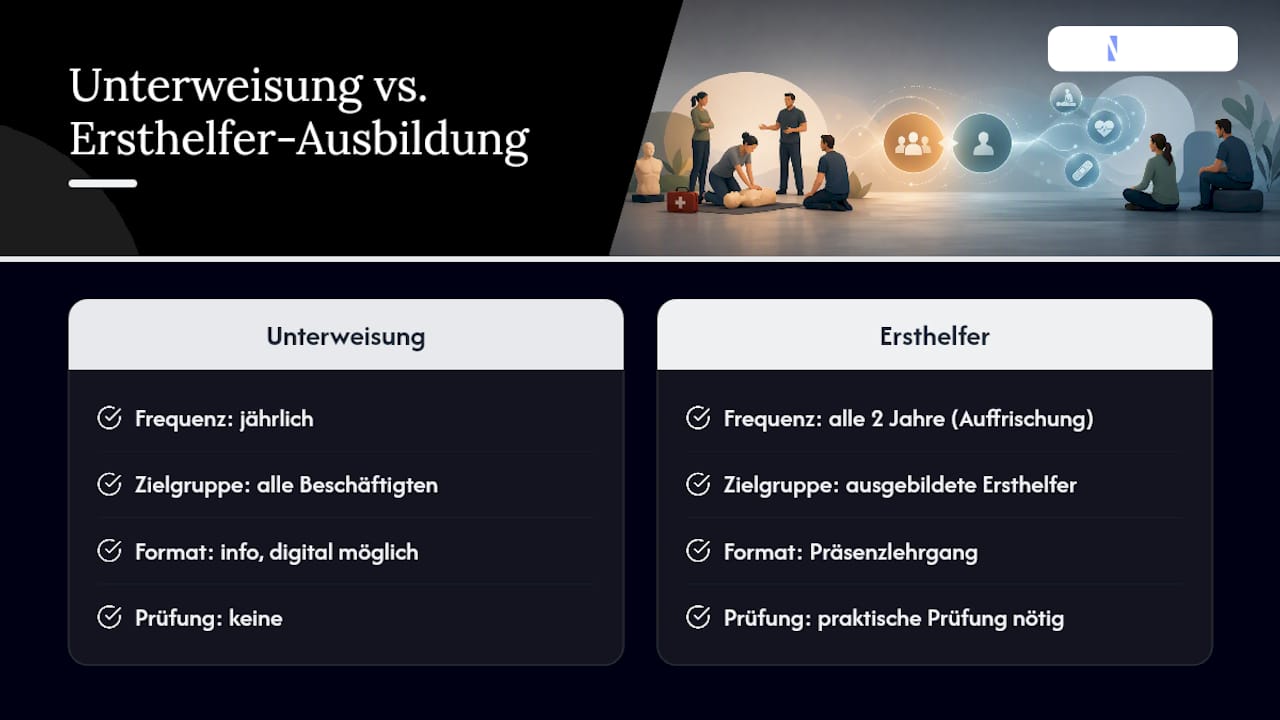 Unterweisung vs. Ersthelfer-Ausbildung

Unterweisung

Frequenz: jährlich

Zielgruppe: alle Beschäftigten

Format: info, digital möglich

Prüfung: keine

Ersthelfer

Frequenz: alle 2 Jahre (Auffrischung)

Zielgruppe: ausgebildete Ersthelfer

Format: Präsenzlehrgang

Prüfung: praktische Prüfung nötig